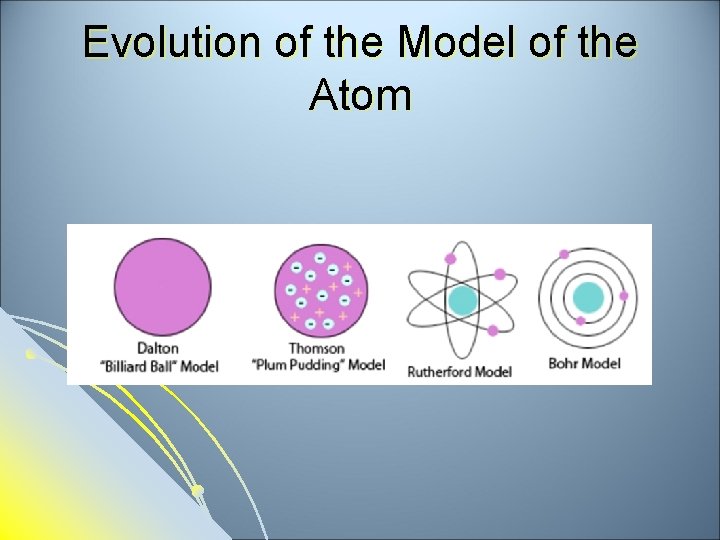 Evolution of the Model of the Atom

Dalton
"Billiard Ball" Model

Thomson
"Plum Pudding" Model

Rutherford Model

Bohr Model